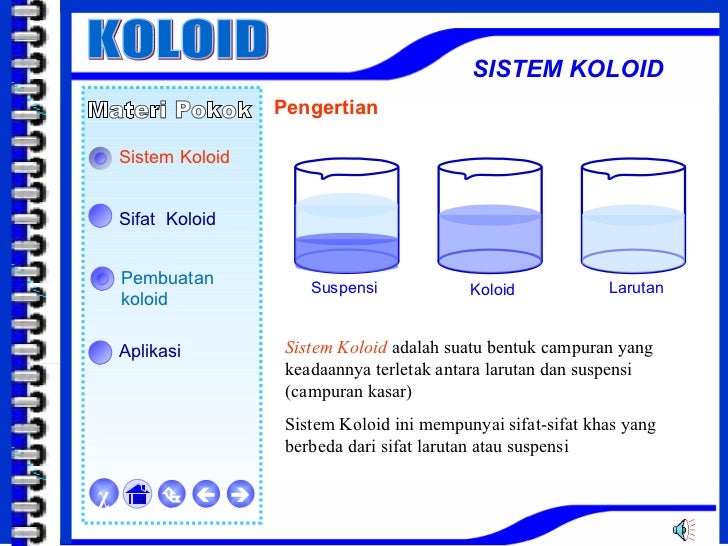 KOLOID

SISTEM KOLOID

Materi Pokok

Sistem Koloid

Sifat Koloid

Pembuatan koloid

Aplikasi

Pengertian

Suspensi

Koloid

Larutan

Sistem Koloid adalah suatu bentuk campuran yang keadaannya terletak antara larutan dan suspensi (campuran kasar)

Sistem Koloid ini mempunyai sifat-sifat khas yang berbeda dari sifat larutan atau suspensi